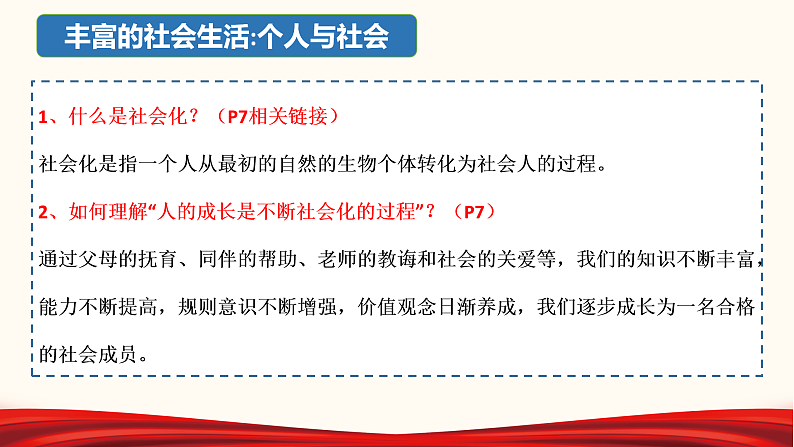 丰富的社会生活:个人与社会

1、什么是社会化？（P7相关链接）

社会化是指一个人从最初的自然的生物个体转化为社会人的过程。

2、如何理解“人的成长是不断社会化的过程”？（P7）

通过父母的抚育、同伴的帮助、老师的教诲和社会的关爱等，我们的知识不断丰富，能力不断提高，规则意识不断增强，价值观念日渐养成，我们逐步成长为一名合格的社会成员。